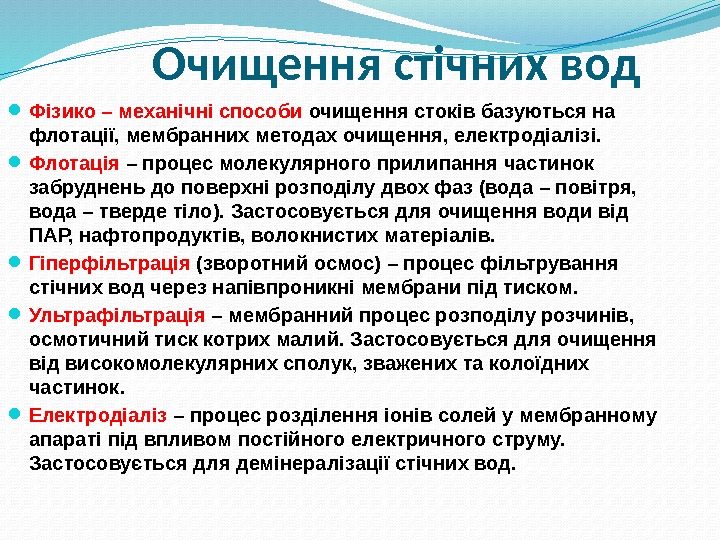 Очищення стічних вод

Фізико – механічні способи очищення стоків базуються на флотації, мембранних методах очищення, електродіалізі.

Флотація – процес молекулярного прилипання частинок забруднень до поверхні розподілу двох фаз (вода – повітря, вода – тверде тіло). Застосовується для очищення води від ПАР, нафтопродуктів, волокнистих матеріалів.

Гіперфільтрація (зворотний осмос) – процес фільтрування стічних вод через напівпроникні мембрани під тиском.

Ультрафільтрація – мембранний процес розподілу розчинів, осмотичний тиск котрих малий. Застосовується для очищення від високомолекулярних сполук, зважених та колоїдних частинок.

Електродіаліз – процес розділення іонів солей у мембранному апараті під впливом постійного електричного струму. Застосовується для демінералізації стічних вод.